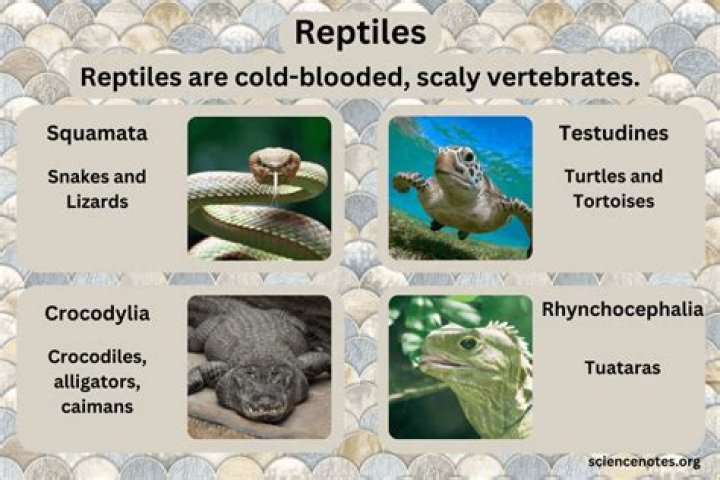 Reptiles

Reptiles are cold-blooded, scaly vertebrates.

Squamata

Snakes and Lizards

Testudines

Turtles and Tortoises

Crocodylia

Crocodiles, alligators, caimans

Rhynchocephalia

Tuataras

sciencenotes.org